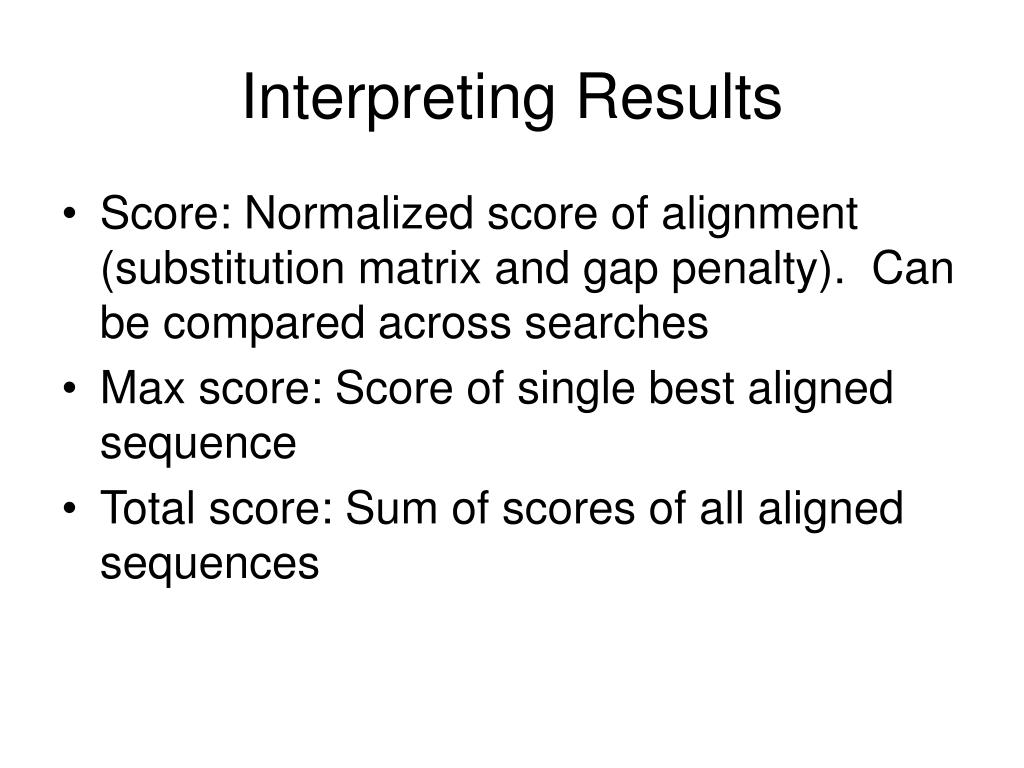 Interpreting Results

• Score: Normalized score of alignment (substitution matrix and gap penalty). Can be compared across searches
• Max score: Score of single best aligned sequence
• Total score: Sum of scores of all aligned sequences